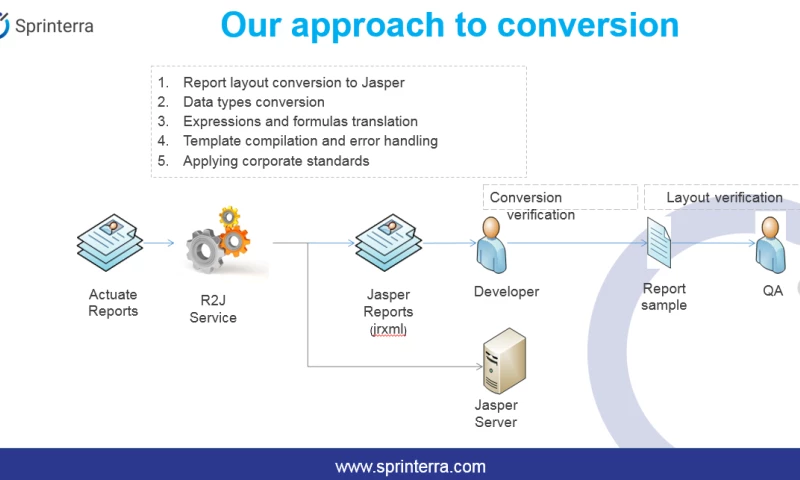 Sprinterra

Our approach to conversion

1. Report layout conversion to Jasper
2. Data types conversion
3. Expressions and formulas translation
4. Template compilation and error handling
5. Applying corporate standards

Conversion verification

Layout verification

Actuate Reports

R2J Service

Jasper Reports (jrxml)

Developer

Report sample

QA

Jasper Server

www.sprinterra.com